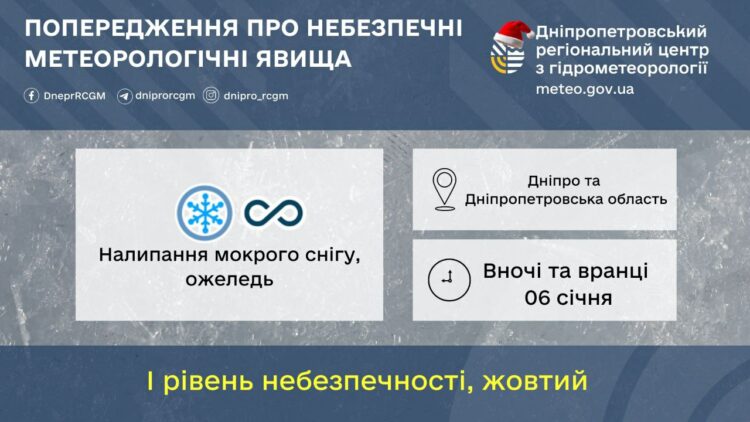 ПОПЕРЕДЖЕННЯ ПРО НЕБЕЗПЕЧНІ МЕТЕОРОЛОГІЧНІ ЯВИЩА

DneprRCGM dniprorcgm dnipro_rcgm

Дніпропетровський регіональний центр з гідрометеорології
meteo.gov.ua

Налипання мокрого снігу, ожеледь

Дніпро та Дніпропетровська область

Вночі та вранці 06 січня

І рівень небезпечності, жовтий